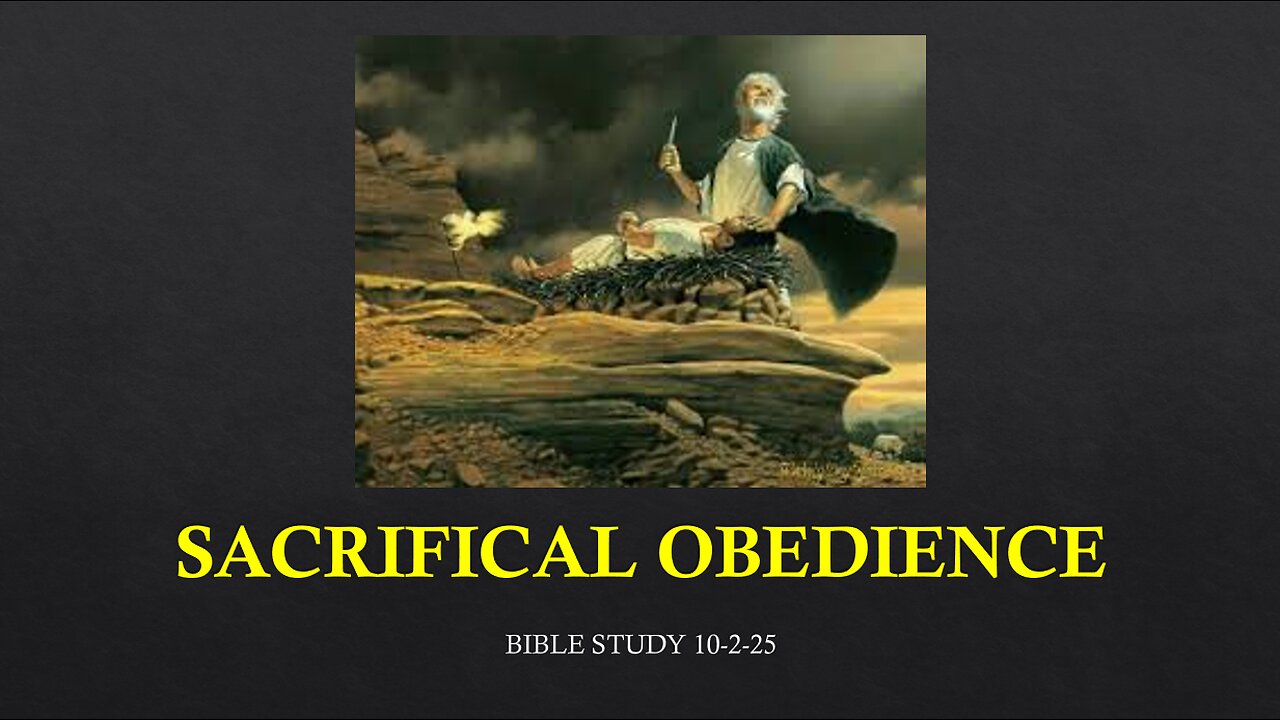 SACRIFICAL OBEDIENCE

BIBLE STUDY 10-2-25